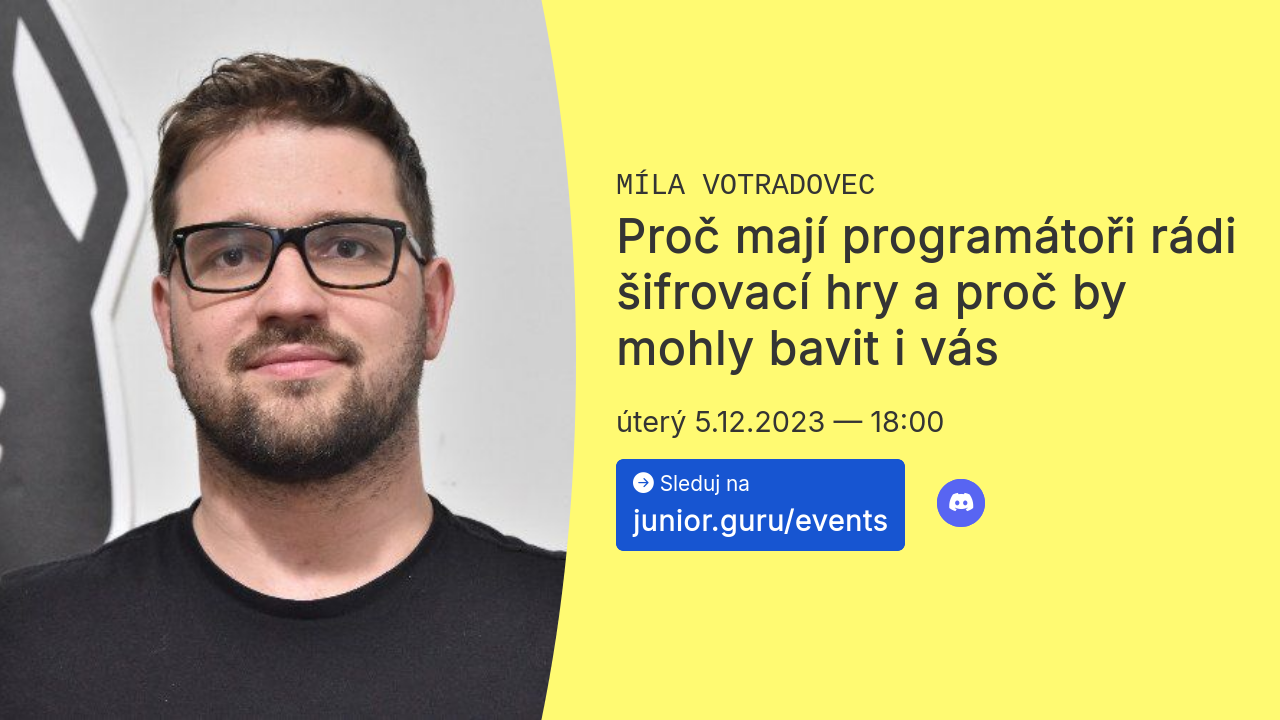 MÍLA VOTRADOVEC

Proč mají programátoři rádi šifrovací hry a proč by mohly bavit i vás

úterý 5.12.2023 — 18:00

Sleduj na
junior.guru/events